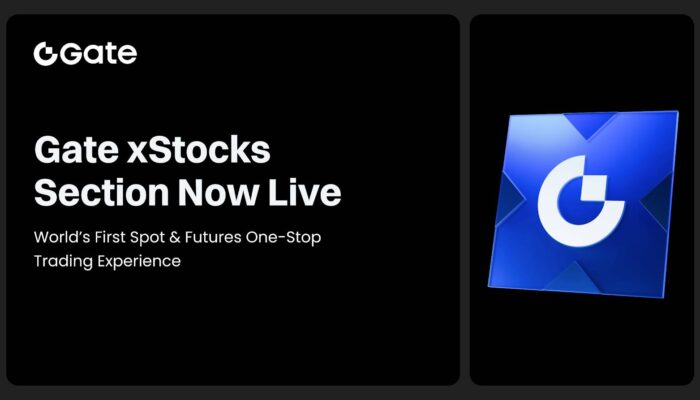 Gate

Gate xStocks Section Now Live

World's First Spot & Futures One-Stop Trading Experience